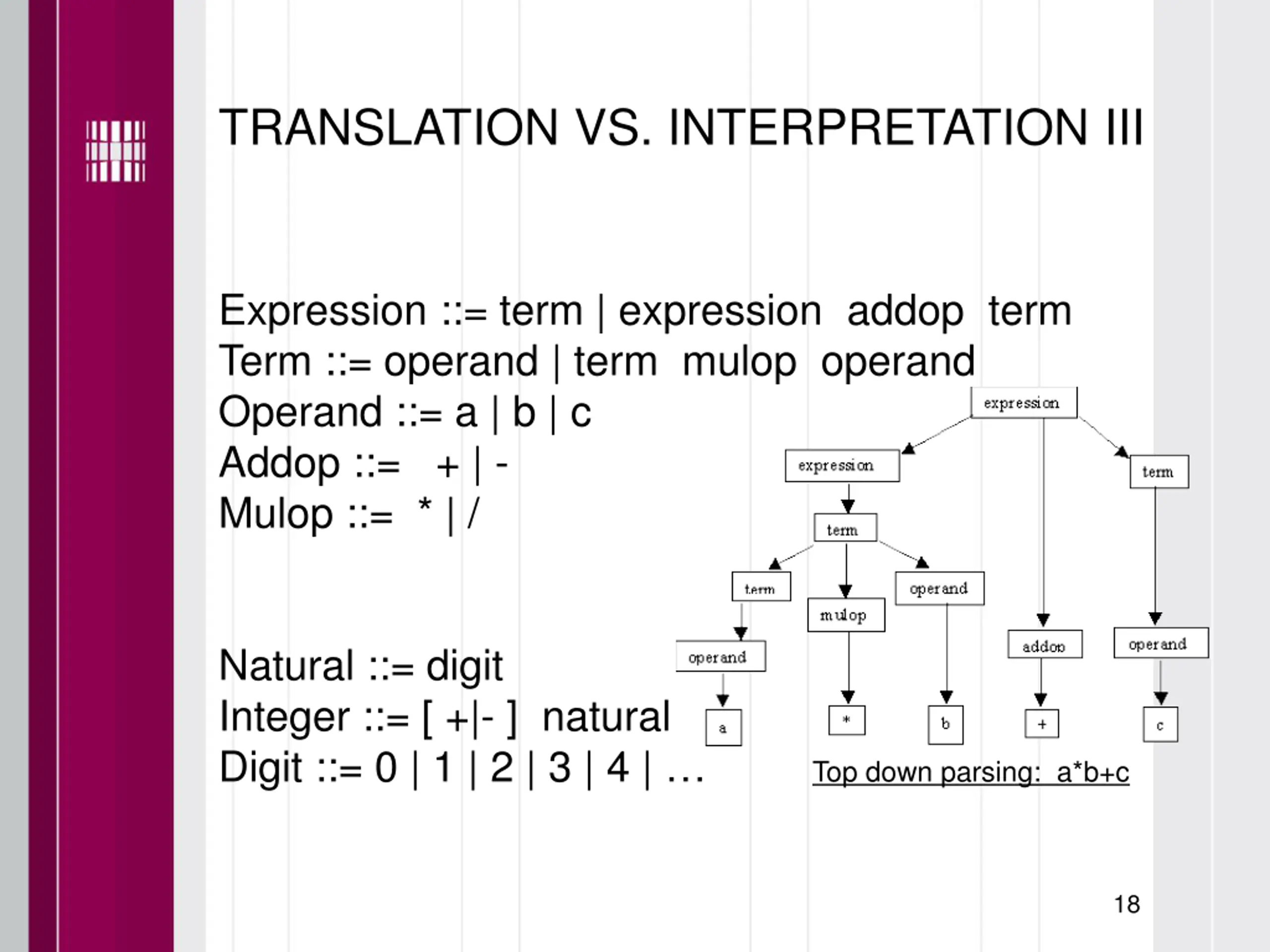 TRANSLATION VS. INTERPRETATION III

Expression ::= term | expression addop term
Term ::= operand | term mulop operand
Operand ::= a | b | c
Addop ::= + | -
Mulop ::= * | /

Natural ::= digit
Integer ::= [ +|- ] natural
Digit ::= 0 | 1 | 2 | 3 | 4 | …

expression
expression
term
term
term
mulop
operand
addop
operand
operand
a
*
b
+
c

Top down parsing: a*b+c

18